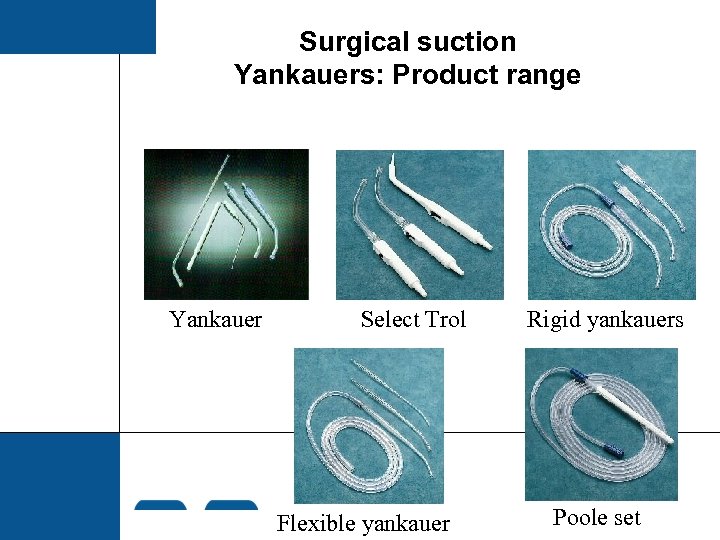 Surgical suction
Yankauers: Product range

Yankauer

Select Trol

Rigid yankauers

Flexible yankauer

Poole set